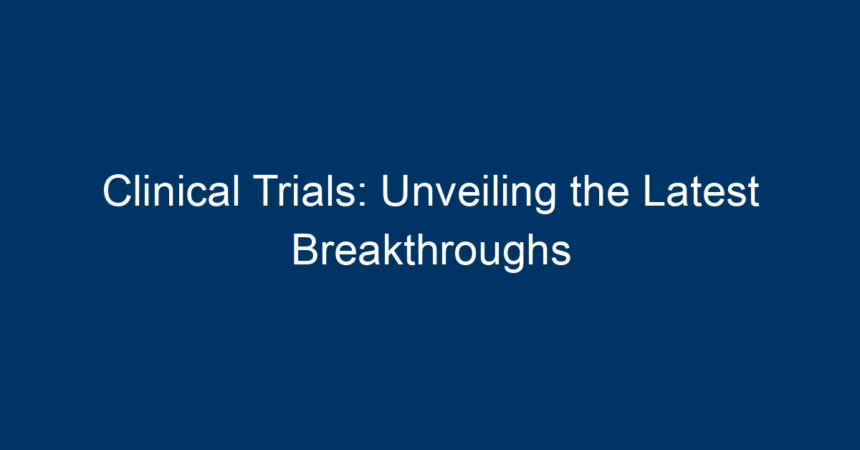 Clinical Trials: Unveiling the Latest Breakthroughs